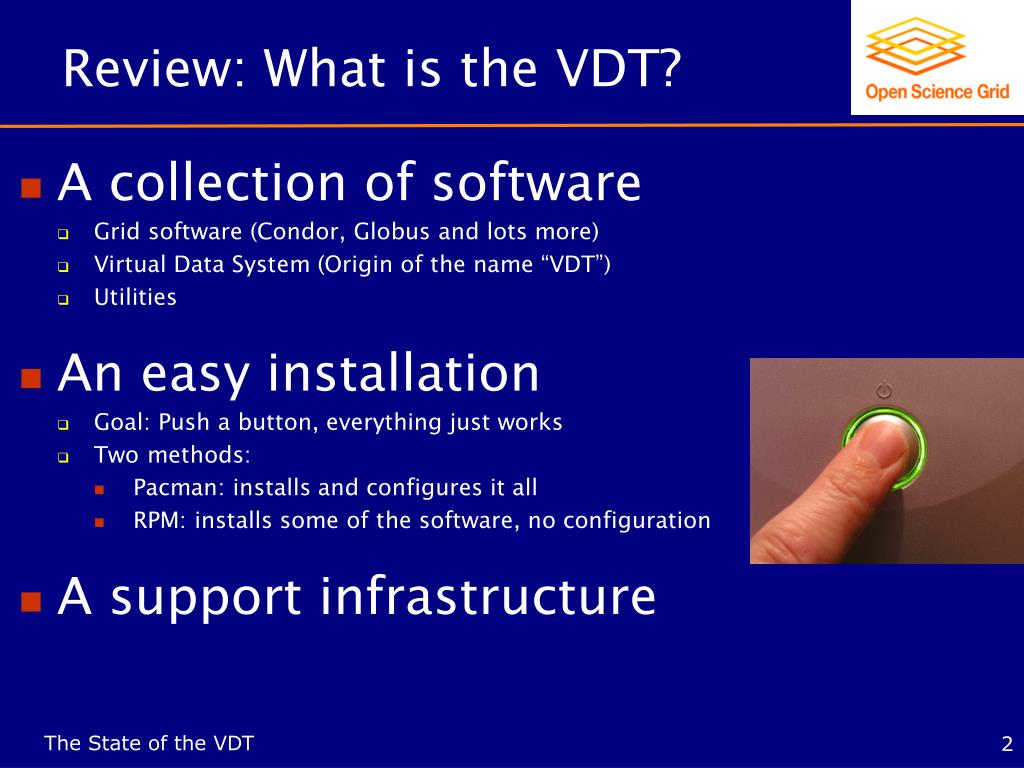 Review: What is the VDT?

Open Science Grid

A collection of software
Grid software (Condor, Globus and lots more)
Virtual Data System (Origin of the name “VDT”)
Utilities

An easy installation
Goal: Push a button, everything just works
Two methods:
Pacman: installs and configures it all
RPM: installs some of the software, no configuration

A support infrastructure

The State of the VDT

2